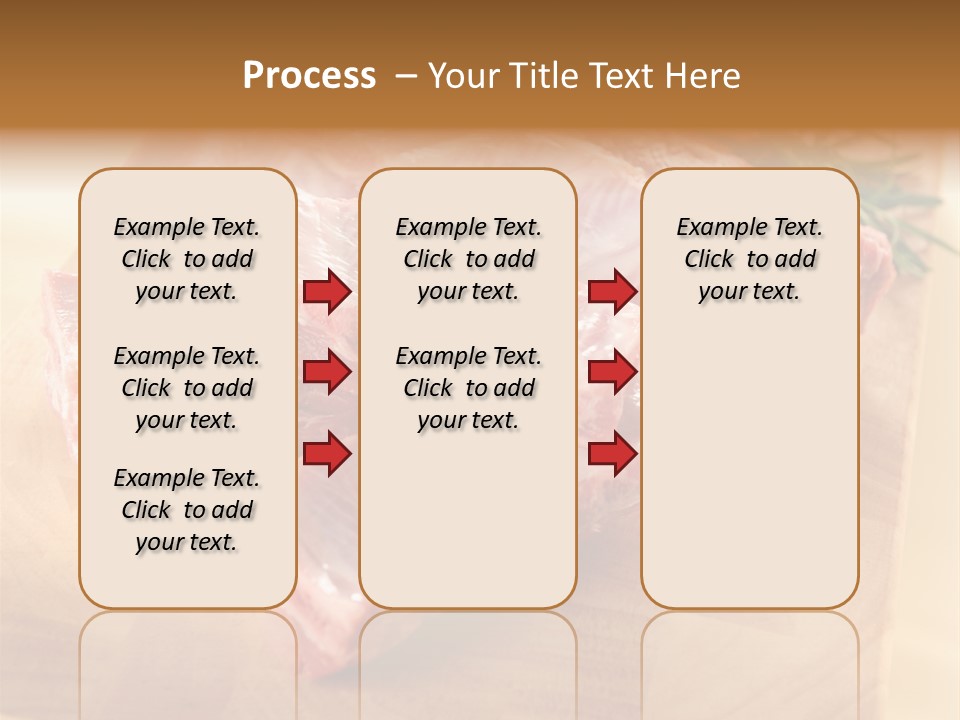 Process – Your Title Text Here

Example Text. Click to add your text.

Example Text. Click to add your text.

Example Text. Click to add your text.

Example Text. Click to add your text.

Example Text. Click to add your text.

Example Text. Click to add your text.